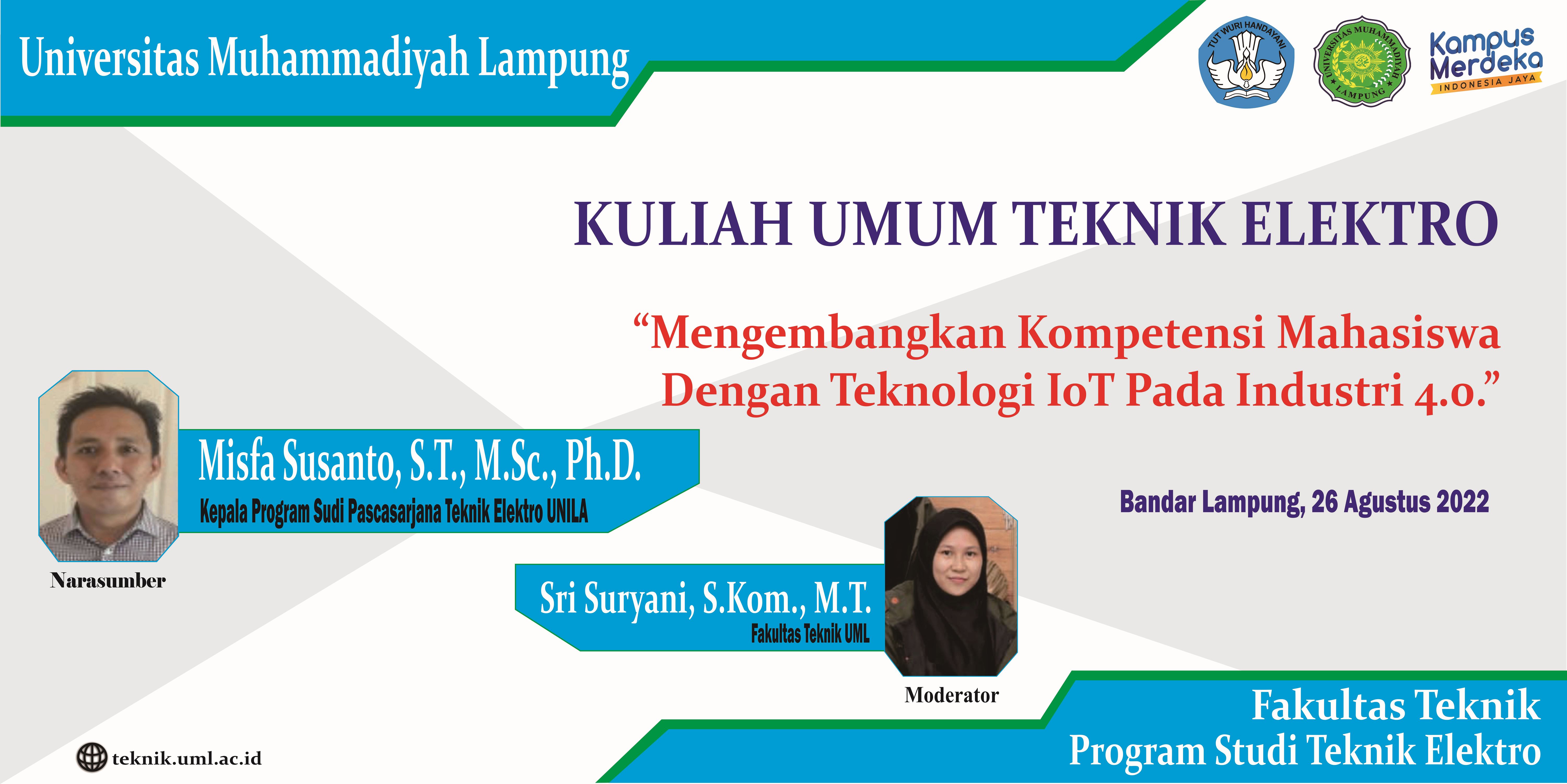 Universitas Muhammadiyah Lampung

TUT WURI HANDAYANI

UNIVERSITAS MUHAMMADIYAH LAMPUNG

Kampus Merdeka
INDONESIA JAYA

KULIAH UMUM TEKNIK ELEKTRO

“Mengembangkan Kompetensi Mahasiswa Dengan Teknologi IoT Pada Industri 4.0.”

Misfa Susanto, S.T., M.Sc., Ph.D.
Kepala Program Sudi Pascasarjana Teknik Elektro UNILA

Narasumber

Bandar Lampung, 26 Agustus 2022

Sri Suryani, S.Kom., M.T.
Fakultas Teknik UML

Moderator

teknik.uml.ac.id

Fakultas Teknik
Program Studi Teknik Elektro